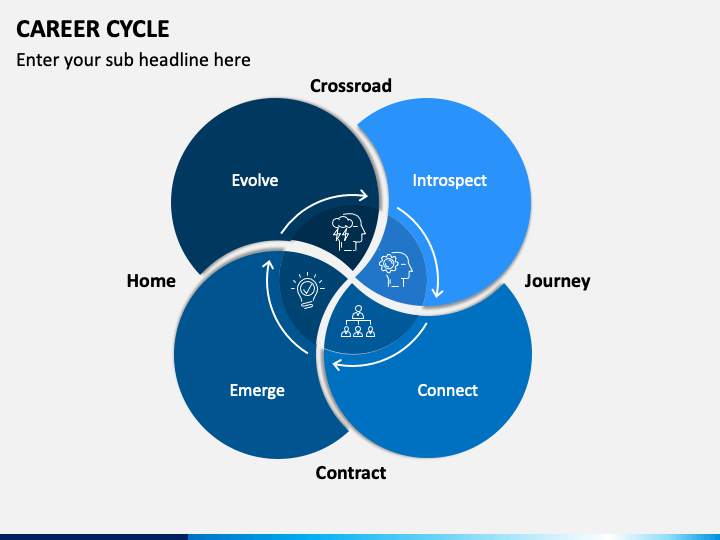 CAREER CYCLE

Enter your sub headline here

Crossroad

Evolve

Introspect

Home

Journey

Emerge

Connect

Contract